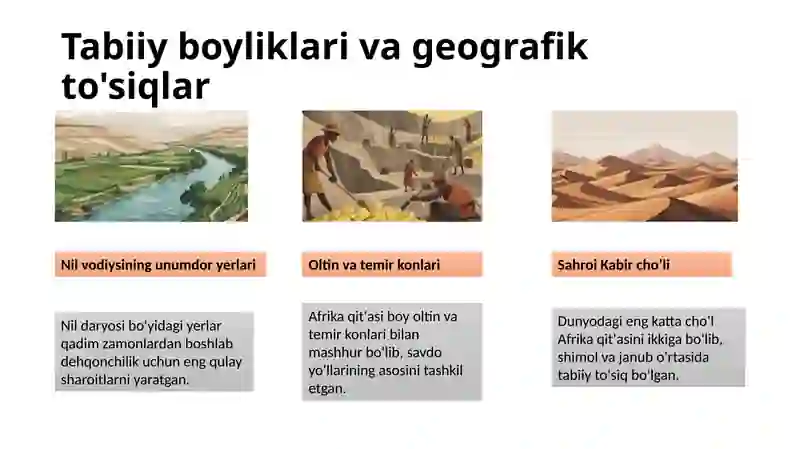 Tabiiy boyliklari va geografik to'siqlar

Nil vodiysining unumdor yerlari

Nil daryosi bo'yidagi yerlar qadim zamonlardan boshlab dehqonchilik uchun eng qulay sharoitlarni yaratgan.

Oltin va temir konlari

Afrika qit'asi boy oltin va temir konlari bilan mashhur bo'lib, savdo yo'llarining asosini tashkil etgan.

Sahroi Kabir cho'li

Dunyodagi eng katta cho'l Afrika qit'asini ikkiga bo'lib, shimol va janub o'rtasida tabiiy to'siq bo'lgan.